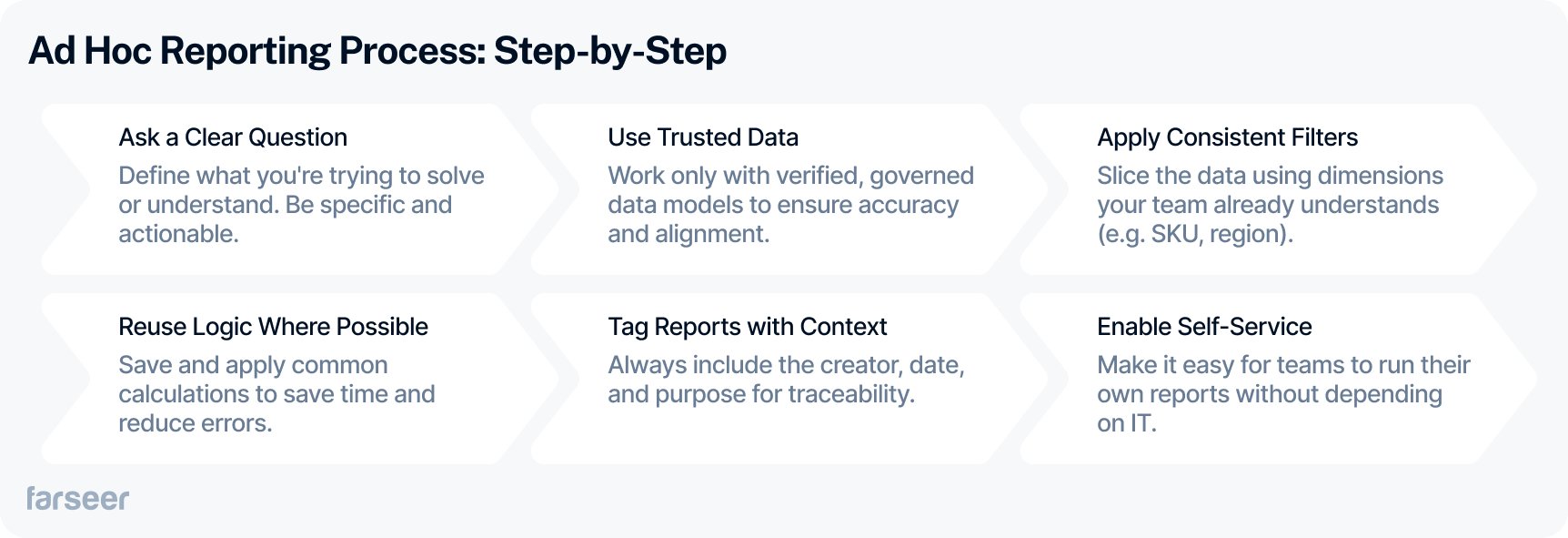 Ad Hoc Reporting Process: Step-by-Step

Ask a Clear Question
Define what you're trying to solve or understand. Be specific and actionable.

Use Trusted Data
Work only with verified, governed data models to ensure accuracy and alignment.

Apply Consistent Filters
Slice the data using dimensions your team already understands (e.g. SKU, region).

Reuse Logic Where Possible
Save and apply common calculations to save time and reduce errors.

Tag Reports with Context
Always include the creator, date, and purpose for traceability.

Enable Self-Service
Make it easy for teams to run their own reports without depending on IT.

farseer